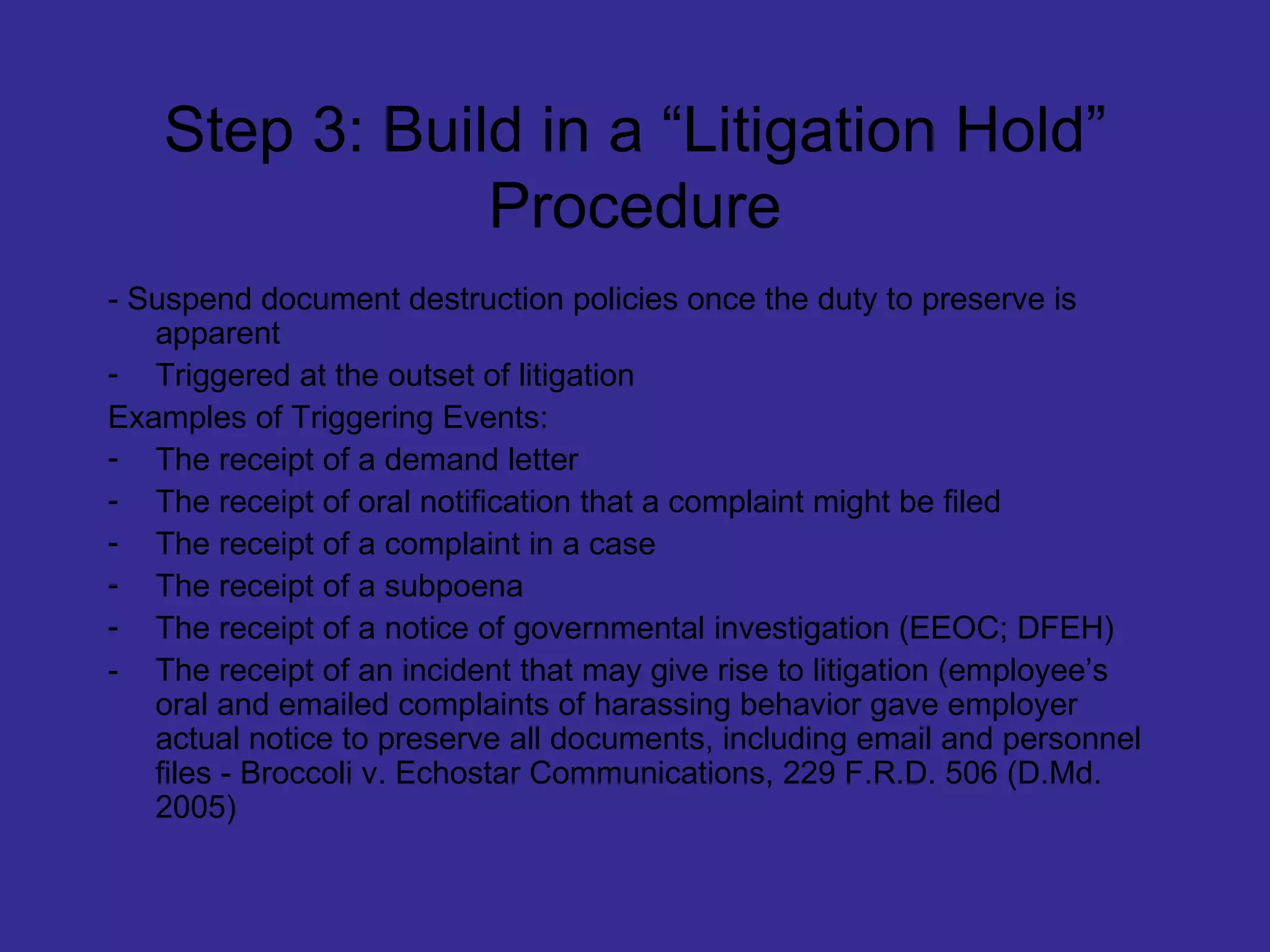 Step 3: Build in a “Litigation Hold” Procedure

- Suspend document destruction policies once the duty to preserve is apparent
- Triggered at the outset of litigation
Examples of Triggering Events:
- The receipt of a demand letter
- The receipt of oral notification that a complaint might be filed
- The receipt of a complaint in a case
- The receipt of a subpoena
- The receipt of a notice of governmental investigation (EEOC; DFEH)
- The receipt of an incident that may give rise to litigation (employee’s oral and emailed complaints of harassing behavior gave employer actual notice to preserve all documents, including email and personnel files - Broccoli v. Echostar Communications, 229 F.R.D. 506 (D.Md. 2005)